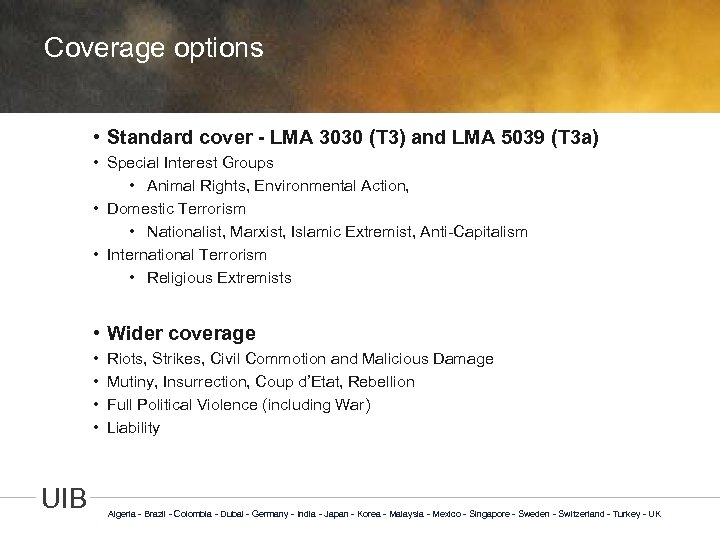 Coverage options

• Standard cover - LMA 3030 (T3) and LMA 5039 (T3a)
• Special Interest Groups
  • Animal Rights, Environmental Action,
• Domestic Terrorism
  • Nationalist, Marxist, Islamic Extremist, Anti-Capitalism
• International Terrorism
  • Religious Extremists

• Wider coverage
• Riots, Strikes, Civil Commotion and Malicious Damage
• Mutiny, Insurrection, Coup d'Etat, Rebellion
• Full Political Violence (including War)
• Liability

UIB

Algeria - Brazil - Colombia - Dubai - Germany - India - Japan - Korea - Malaysia - Mexico - Singapore - Sweden - Switzerland - Turkey - UK